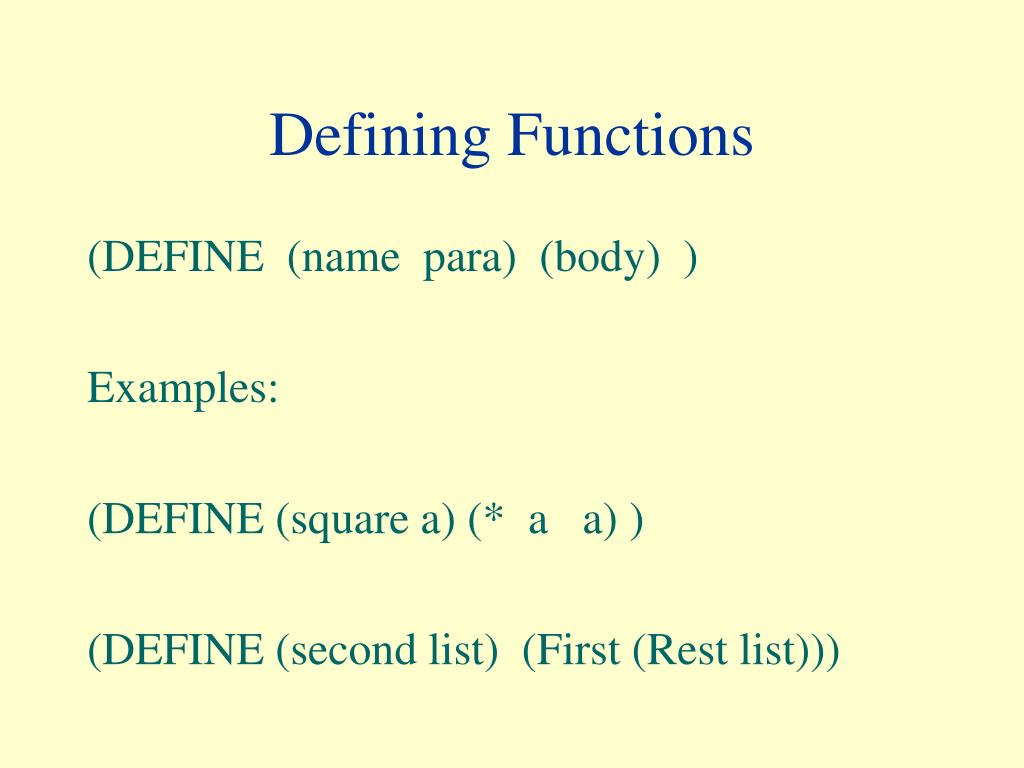 Defining Functions

(DEFINE (name para) (body) )

Examples:

(DEFINE (square a) (* a a) )

(DEFINE (second list) (First (Rest list)))